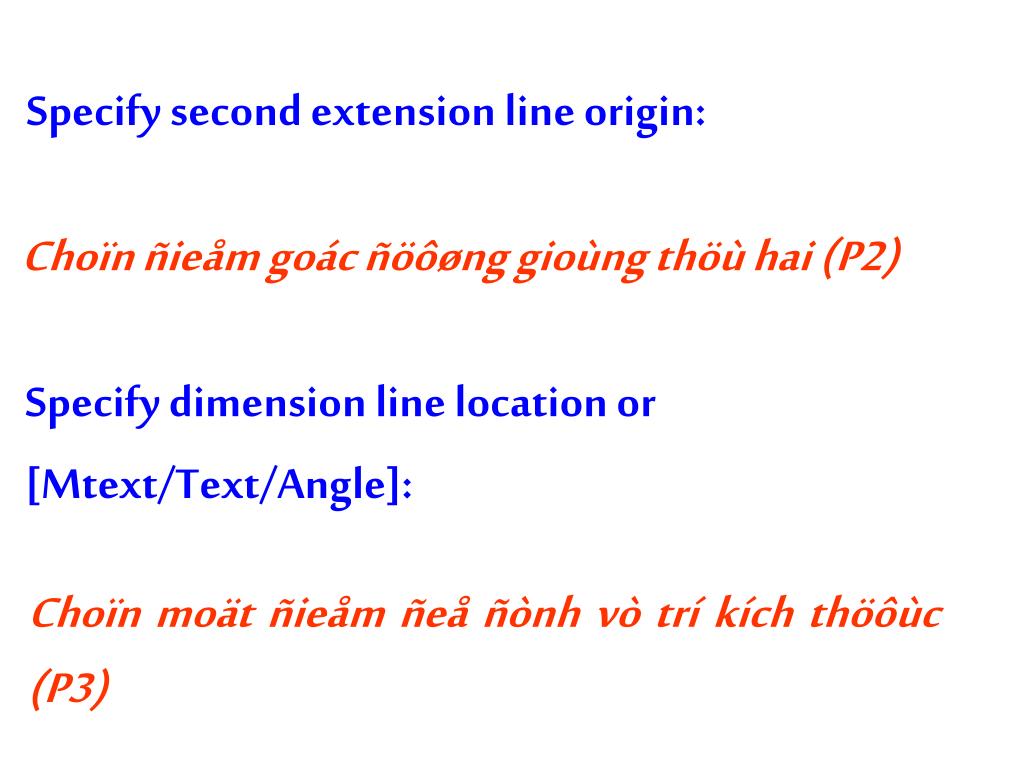 Specify second extension line origin:

Choïn ñieåm goác ñöôøng gioùng thöù hai (P2)

Specify dimension line location or [Mtext/Text/Angle]:

Choïn moät ñieåm ñeå ñònh vò trí kích thöôùc (P3)